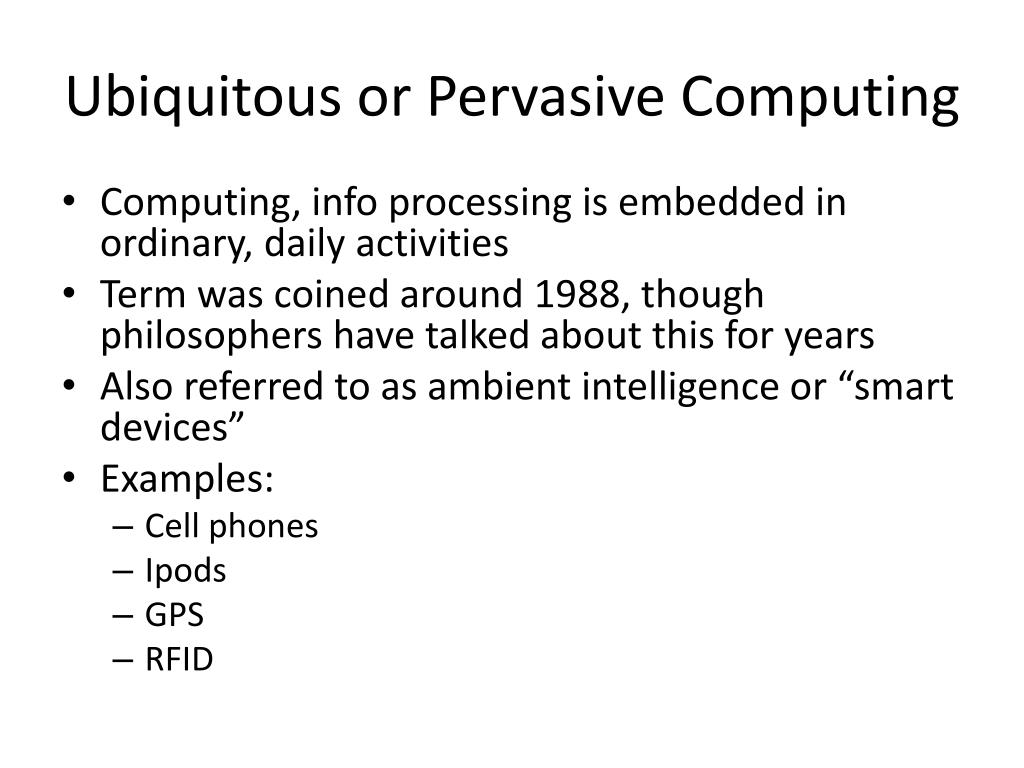 Ubiquitous or Pervasive Computing

• Computing, info processing is embedded in ordinary, daily activities
• Term was coined around 1988, though philosophers have talked about this for years
• Also referred to as ambient intelligence or “smart devices”
• Examples:
– Cell phones
– Ipods
– GPS
– RFID